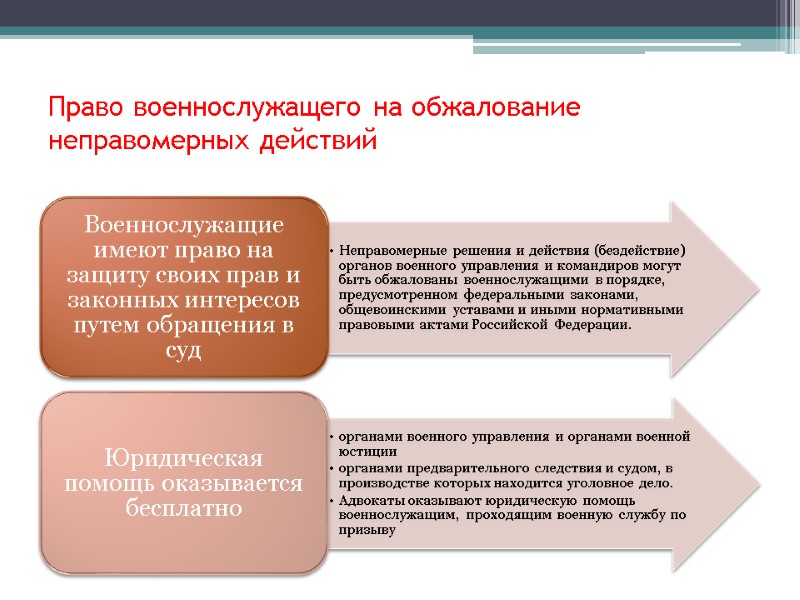 Право военнослужащего на обжалование неправомерных действий

Военнослужащие имеют право на защиту своих прав и законных интересов путем обращения в суд

• Неправомерные решения и действия (бездействие) органов военного управления и командиров могут быть обжалованы военнослужащими в порядке, предусмотренном федеральными законами, общевоинскими уставами и иными нормативными правовыми актами Российской Федерации.

Юридическая помощь оказывается бесплатно

• органами военного управления и органами военной юстиции
• органами предварительного следствия и судом, в производстве которых находится уголовное дело.
• Адвокаты оказывают юридическую помощь военнослужащим, проходящим военную службу по призыву